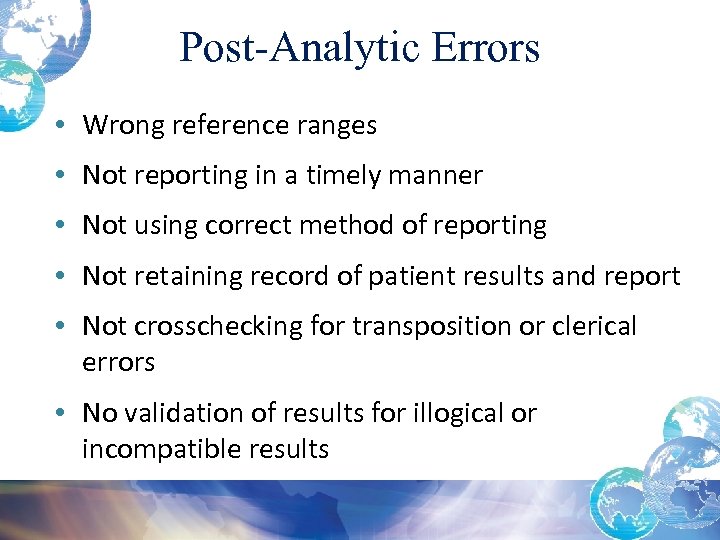 Post-Analytic Errors

• Wrong reference ranges
• Not reporting in a timely manner
• Not using correct method of reporting
• Not retaining record of patient results and report
• Not crosschecking for transposition or clerical errors
• No validation of results for illogical or incompatible results